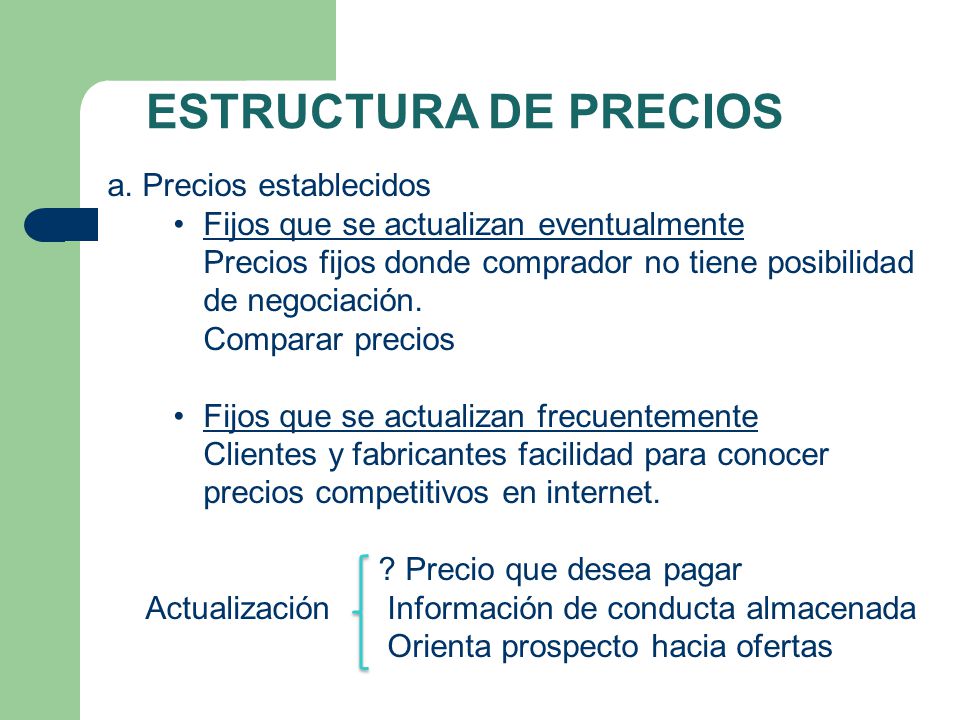 ESTRUCTURA DE PRECIOS

a. Precios establecidos

• Fijos que se actualizan eventualmente
Precios fijos donde comprador no tiene posibilidad de negociación.
Comparar precios

• Fijos que se actualizan frecuentemente
Clientes y fabricantes facilidad para conocer precios competitivos en internet.

Actualización
? Precio que desea pagar
Información de conducta almacenada
Orienta prospecto hacia ofertas